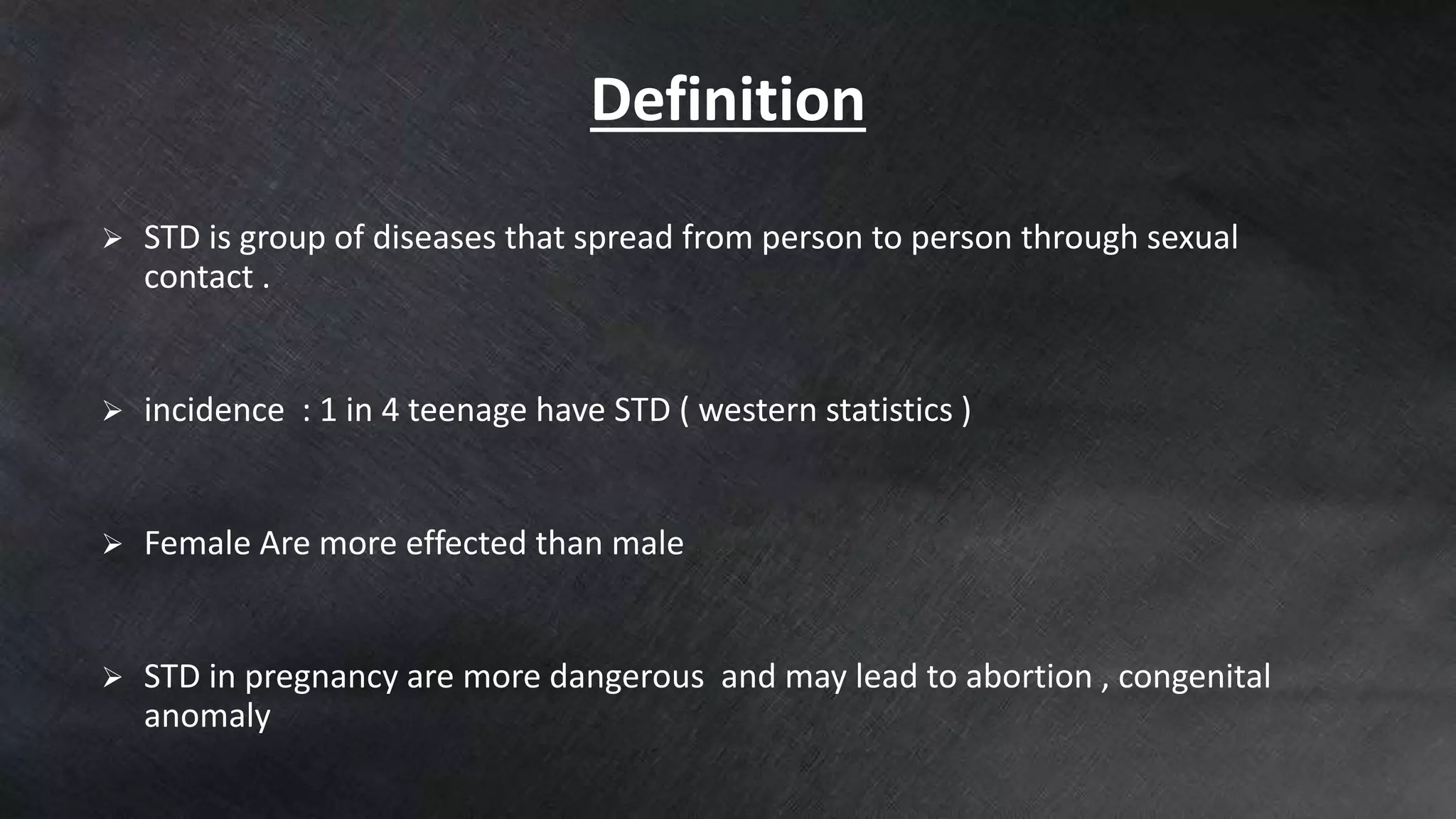 Definition

➢ STD is group of diseases that spread from person to person through sexual contact .

➢ incidence : 1 in 4 teenage have STD ( western statistics )

➢ Female Are more effected than male

➢ STD in pregnancy are more dangerous and may lead to abortion , congenital anomaly